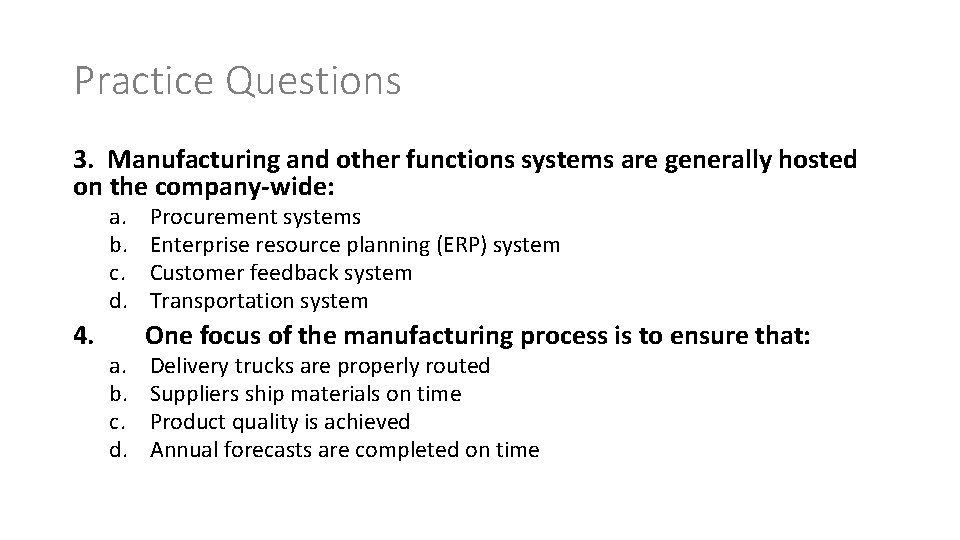 Practice Questions

3. Manufacturing and other functions systems are generally hosted on the company-wide:

a. Procurement systems
b. Enterprise resource planning (ERP) system
c. Customer feedback system
d. Transportation system

4. One focus of the manufacturing process is to ensure that:

a. Delivery trucks are properly routed
b. Suppliers ship materials on time
c. Product quality is achieved
d. Annual forecasts are completed on time